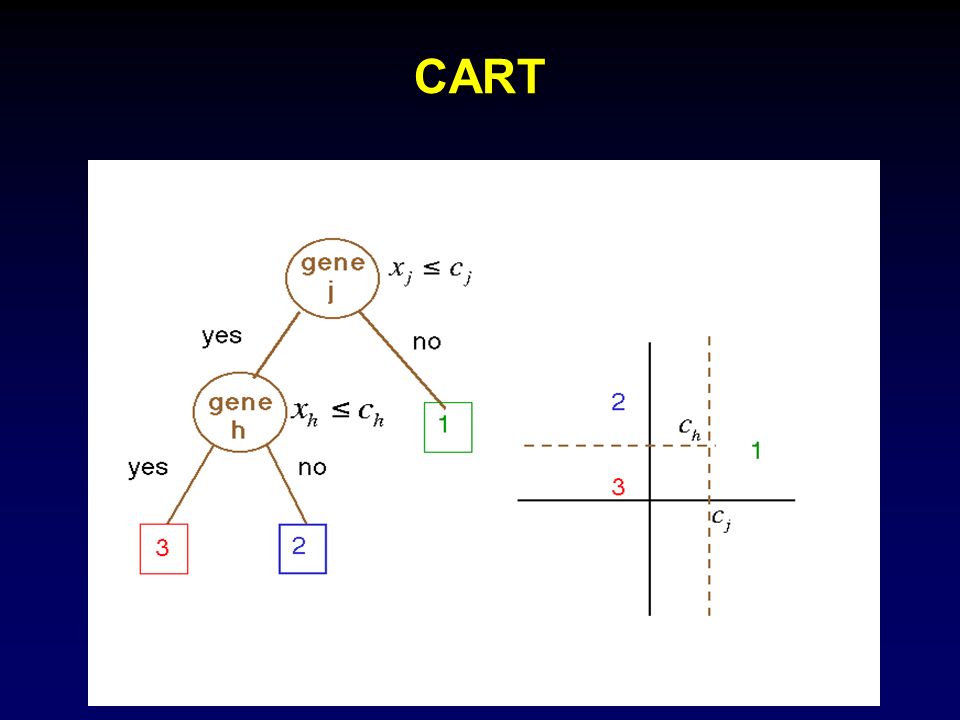 CART

gene j $x_j \leq c_j$

yes

no

gene h $x_h \leq c_h$

1

yes

no

3

2

2

$c_h$

1

3

$c_j$